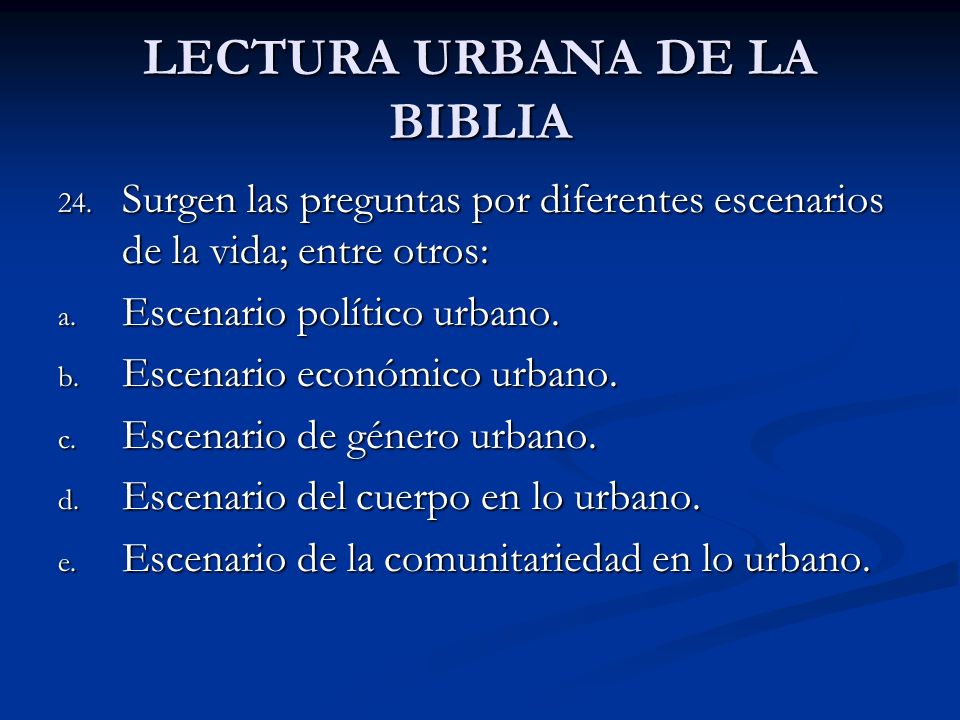 LECTURA URBANA DE LA BIBLIA

24. Surgen las preguntas por diferentes escenarios de la vida; entre otros:

a. Escenario político urbano.

b. Escenario económico urbano.

c. Escenario de género urbano.

d. Escenario del cuerpo en lo urbano.

e. Escenario de la comunitariedad en lo urbano.